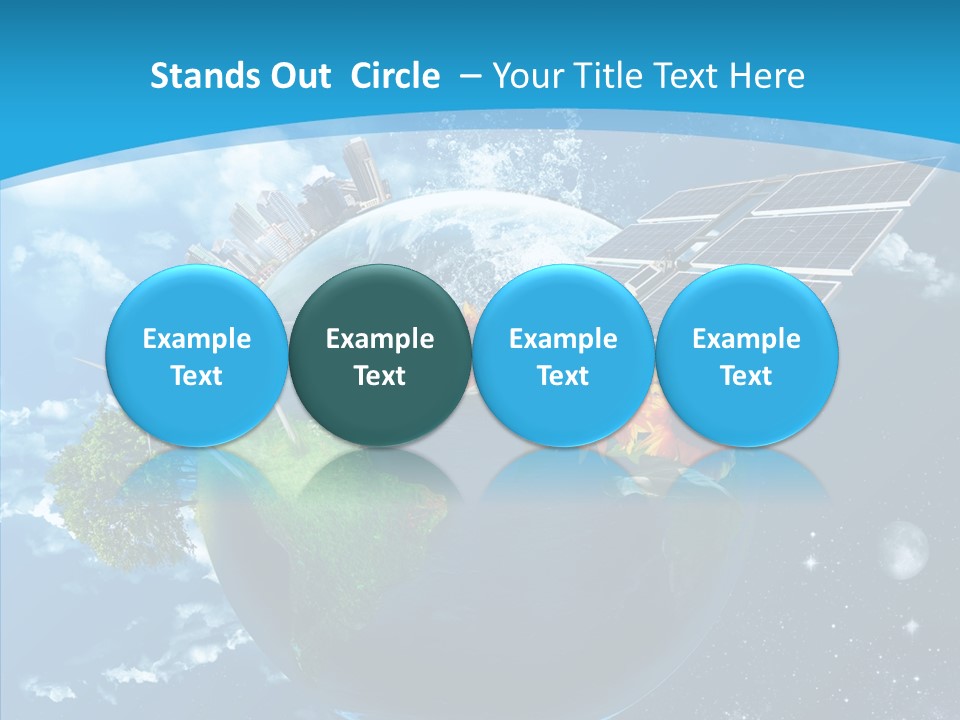 Stands Out Circle – Your Title Text Here

Example Text

Example Text

Example Text

Example Text